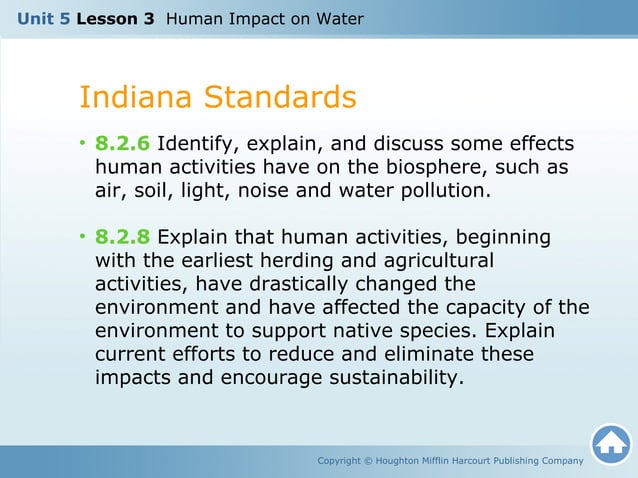 Unit 5 Lesson 3 Human Impact on Water

Indiana Standards

• 8.2.6 Identify, explain, and discuss some effects human activities have on the biosphere, such as air, soil, light, noise and water pollution.

• 8.2.8 Explain that human activities, beginning with the earliest herding and agricultural activities, have drastically changed the environment and have affected the capacity of the environment to support native species. Explain current efforts to reduce and eliminate these impacts and encourage sustainability.

Copyright © Houghton Mifflin Harcourt Publishing Company